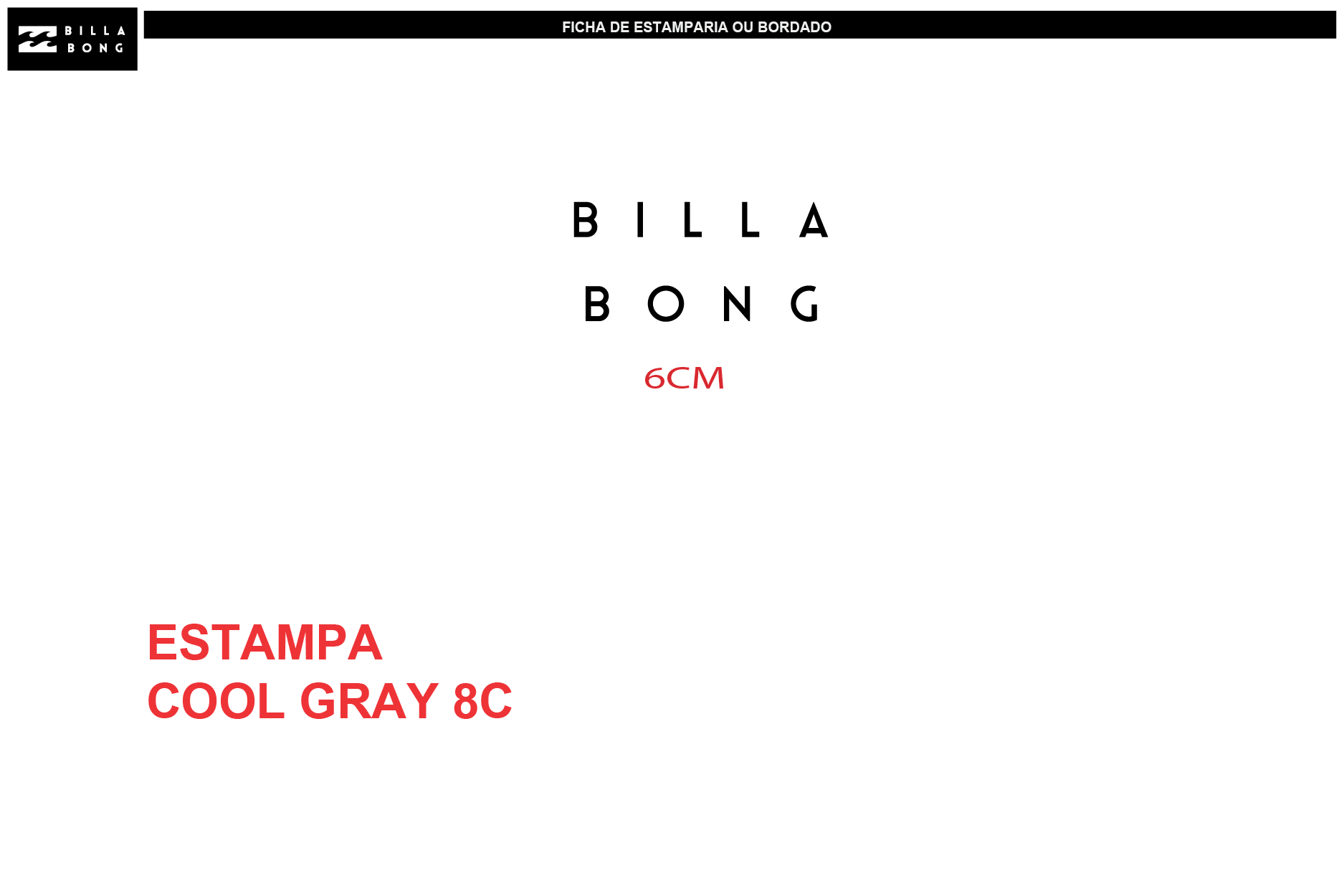 BILLA
BONG

FICHA DE ESTAMPARIA OU BORDADO

BILLA
BONG

6CM

ESTAMPA
COOL GRAY 8C